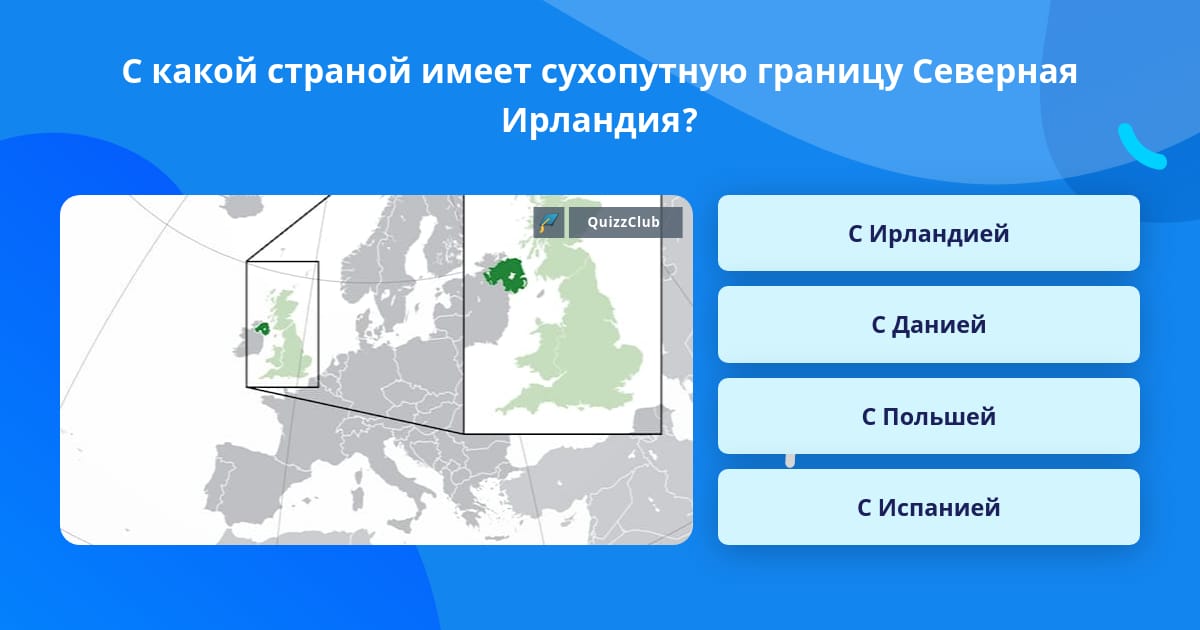 С какой страной имеет сухопутную границу Северная Ирландия?

QuizzClub

С Ирландией

С Данией

С Польшей

С Испанией